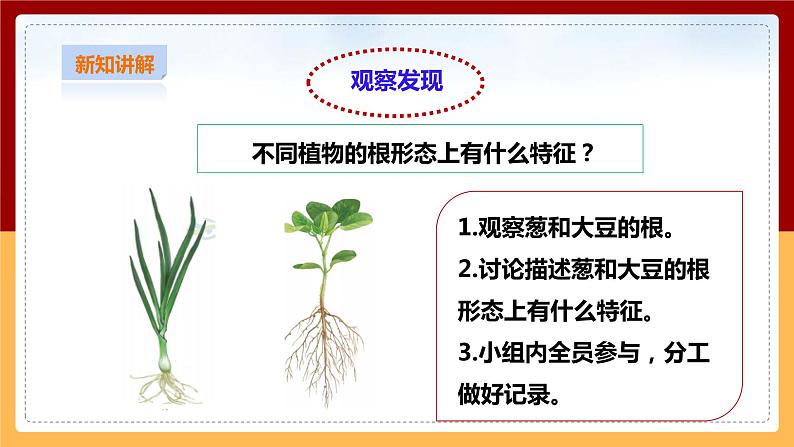 新知讲解

观察发现

不同植物的根形态上有什么特征？

1.观察葱和大豆的根。
2.讨论描述葱和大豆的根形态上有什么特征。
3.小组内全员参与，分工做好记录。